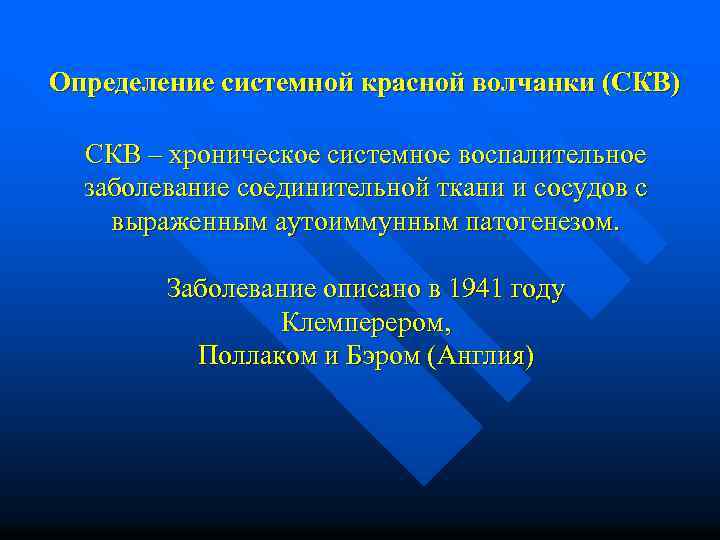 Определение системной красной волчанки (СКВ)

СКВ – хроническое системное воспалительное заболевание соединительной ткани и сосудов с выраженным аутоиммунным патогенезом.

Заболевание описано в 1941 году Клемперером, Поллаком и Бэром (Англия)